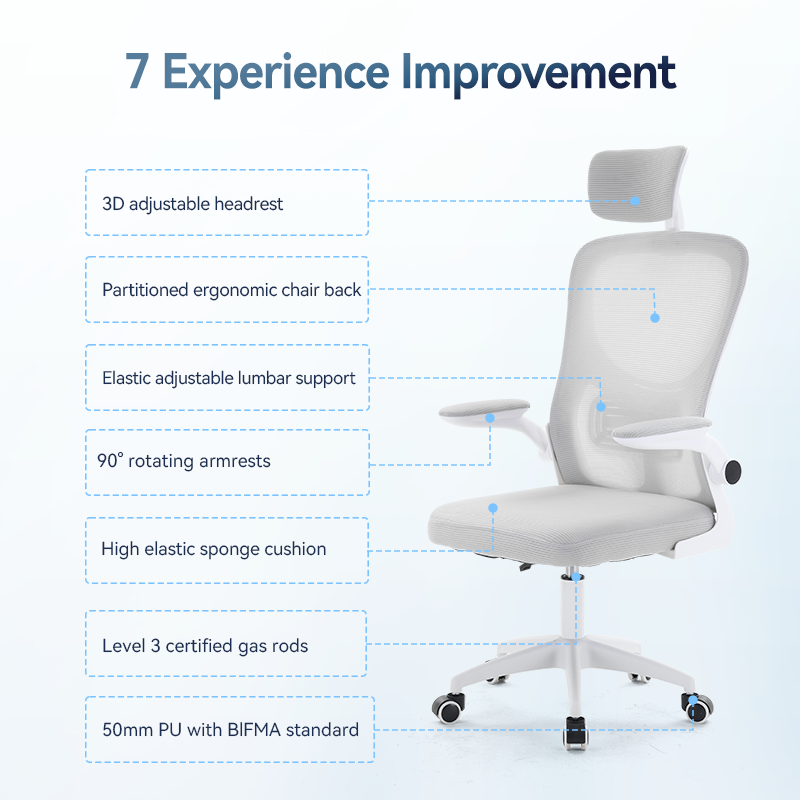 7 Experience Improvement

3D adjustable headrest

Partitioned ergonomic chair back

Elastic adjustable lumbar support

90° rotating armrests

High elastic sponge cushion

Level 3 certified gas rods

50mm PU with BIFMA standard